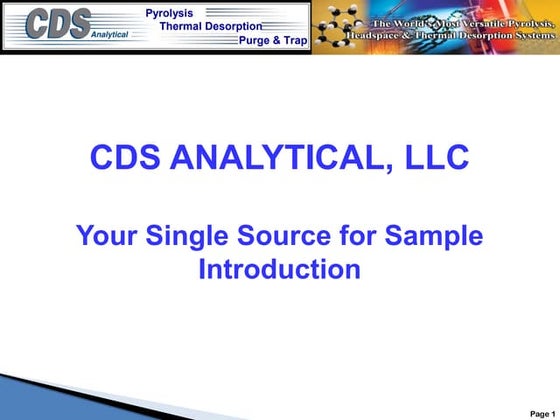 CDS Analytical

Pyrolysis
Thermal Desorption
Purge & Trap

The World's Most Versatile Pyrolysis, Headspace & Thermal Desorption Systems

CDS ANALYTICAL, LLC

Your Single Source for Sample Introduction

Page 1